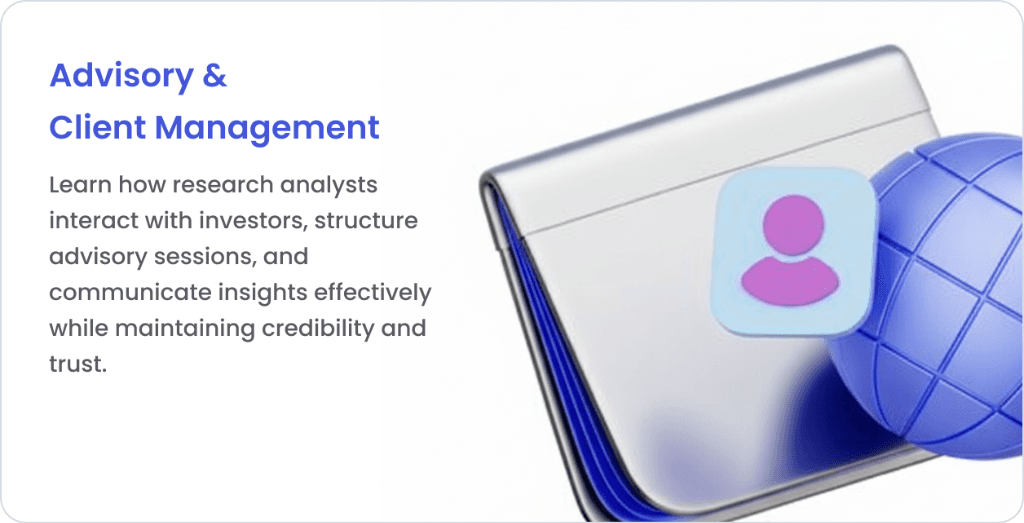 Advisory &
Client Management

Learn how research analysts interact with investors, structure advisory sessions, and communicate insights effectively while maintaining credibility and trust.